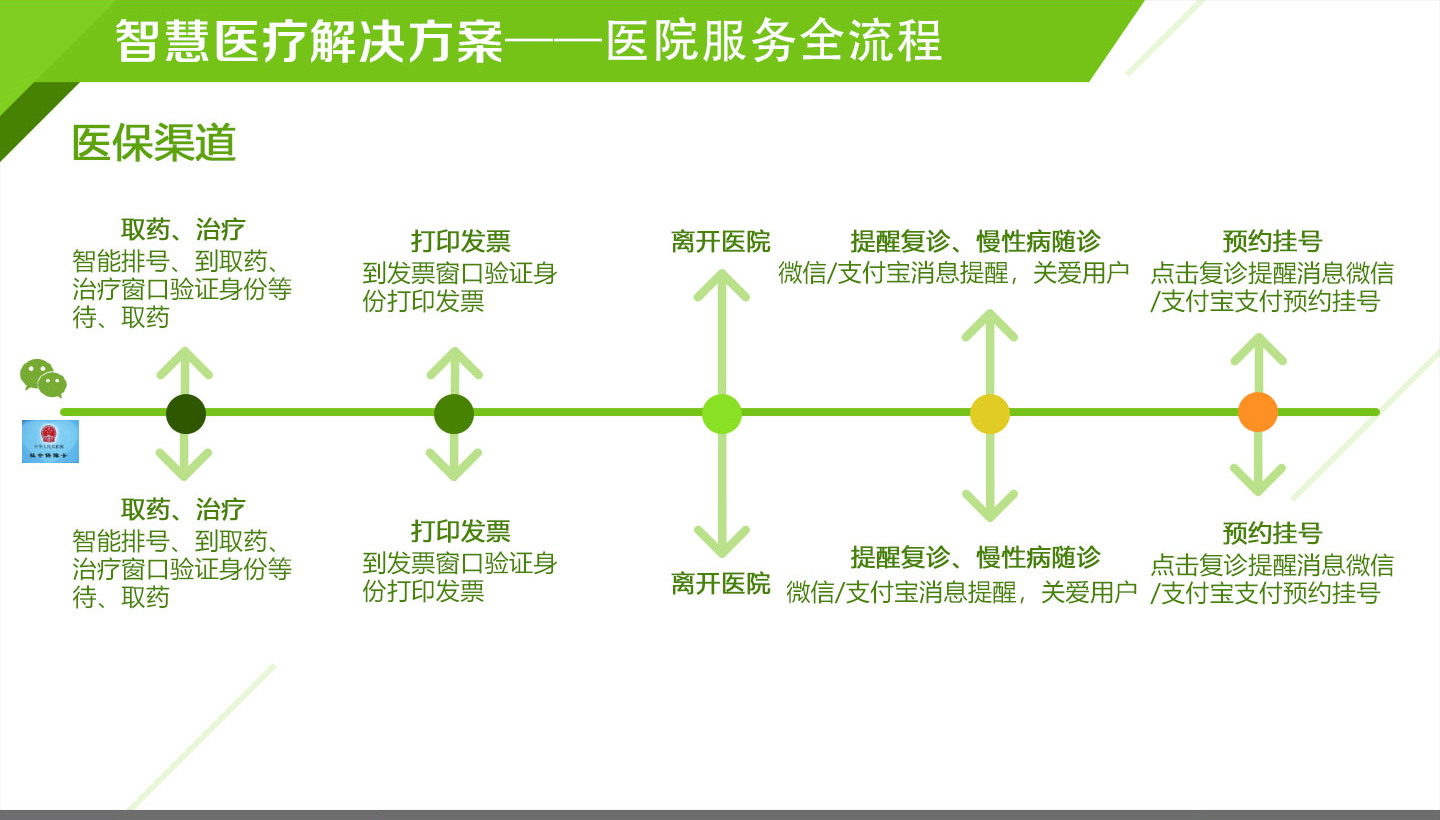 智慧医疗解决方案——医院服务全流程

医保渠道

取药、治疗
智能排号、到取药、治疗窗口验证身份等待、取药

打印发票
到发票窗口验证身份打印发票

离开医院

提醒复诊、慢性病随诊
微信/支付宝消息提醒，关爱用户

预约挂号
点击复诊提醒消息微信/支付宝支付预约挂号

社会保障卡

取药、治疗
智能排号、到取药、治疗窗口验证身份等待、取药

打印发票
到发票窗口验证身份打印发票

离开医院

提醒复诊、慢性病随诊
微信/支付宝消息提醒，关爱用户

预约挂号
点击复诊提醒消息微信/支付宝支付预约挂号